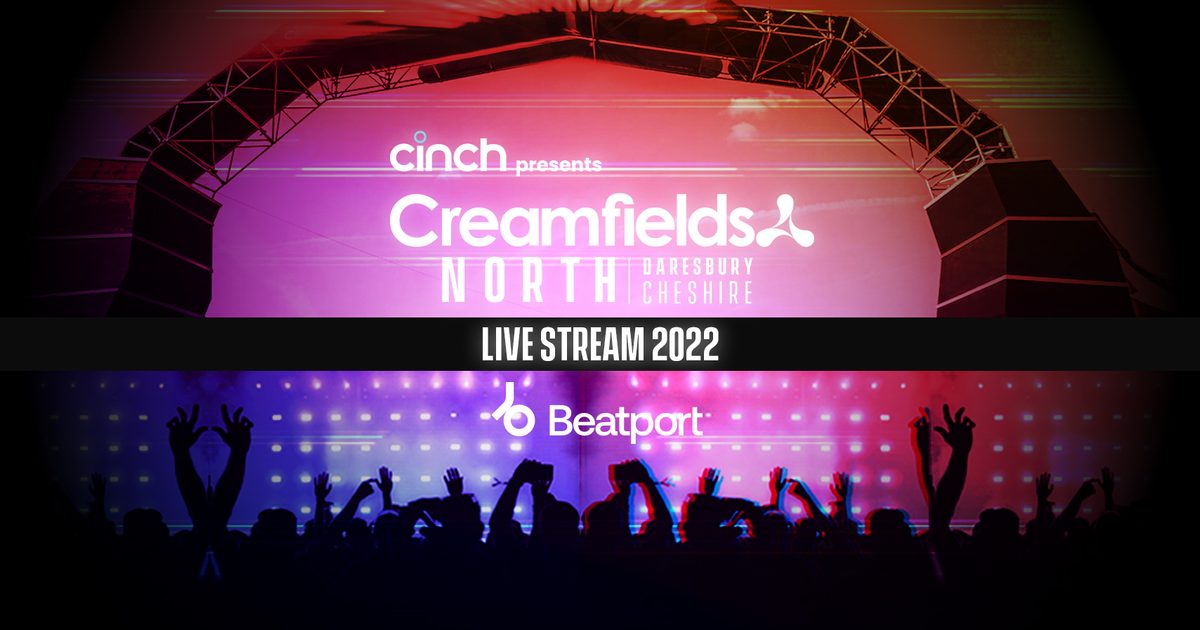 cinch presents
Creamfields
NORTH | DARESBURY CHESHIRE
LIVE STREAM 2022
Beatport